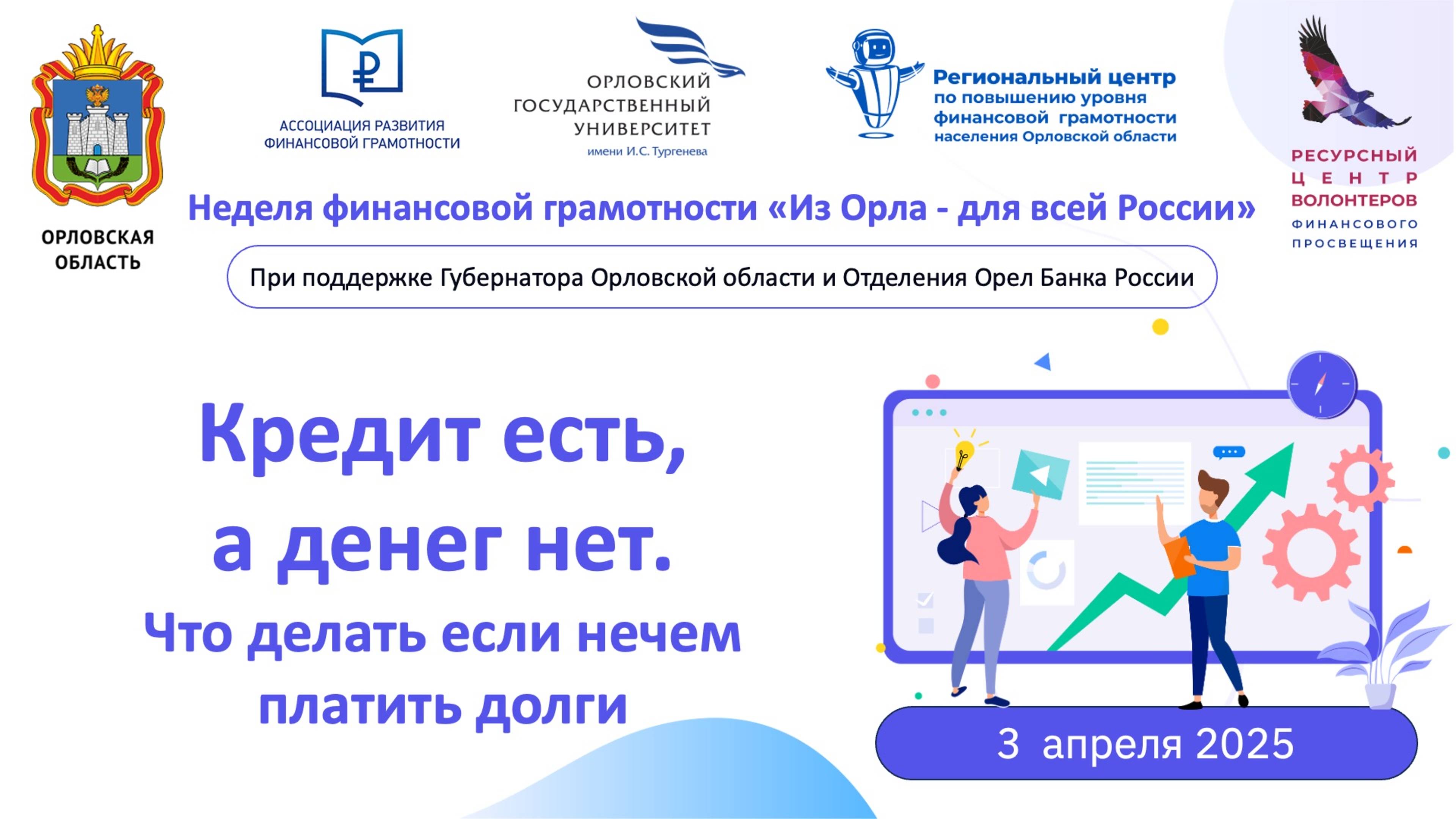 ОРЛОВСКАЯ ОБЛАСТЬ

АССОЦИАЦИЯ РАЗВИТИЯ ФИНАНСОВОЙ ГРАМОТНОСТИ

ОРЛОВСКИЙ ГОСУДАРСТВЕННЫЙ УНИВЕРСИТЕТ имени И.С. Тургенева

Региональный центр по повышению уровня финансовой грамотности населения Орловской области

РЕСУРСНЫЙ ЦЕНТР ВОЛОНТЕРОВ ФИНАНСОВОГО ПРОСВЕЩЕНИЯ

Неделя финансовой грамотности «Из Орла - для всей России»

При поддержке Губернатора Орловской области и Отделения Орел Банка России

Кредит есть, а денег нет.

Что делать если нечем платить долги

3 апреля 2025